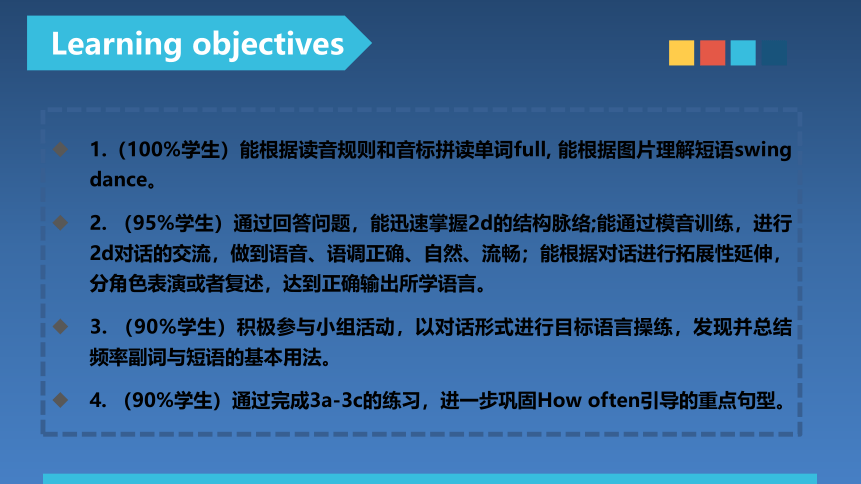 Learning objectives

1.（100%学生）能根据读音规则和音标拼读单词full, 能根据图片理解短语swing dance。

2. （95%学生）通过回答问题，能迅速掌握2d的结构脉络;能通过模音训练，进行2d对话的交流，做到语音、语调正确、自然、流畅；能根据对话进行拓展性延伸，分角色表演或者复述，达到正确输出所学语言。

3. （90%学生）积极参与小组活动，以对话形式进行目标语言操练，发现并总结频率副词与短语的基本用法。

4. （90%学生）通过完成3a-3c的练习，进一步巩固How often引导的重点句型。